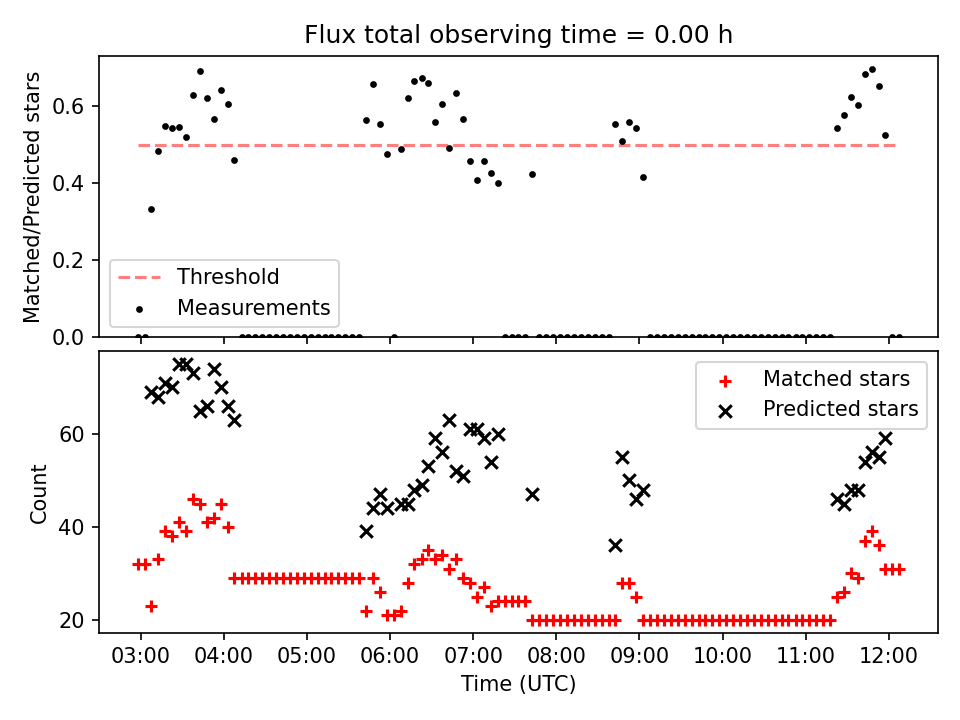 Flux total observing time = 0.00 h

Matched/Predicted stars

0.6
0.4
0.2
0.0

Threshold
Measurements

Count

60
40
20

Matched stars
Predicted stars

03:00 04:00 05:00 06:00 07:00 08:00 09:00 10:00 11:00 12:00

Time (UTC)